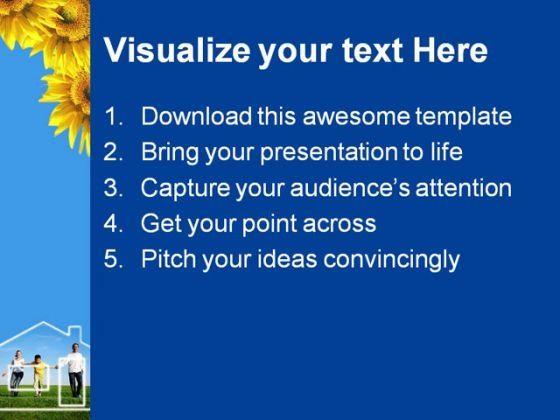 Visualize your text Here

1. Download this awesome template
2. Bring your presentation to life
3. Capture your audience's attention
4. Get your point across
5. Pitch your ideas convincingly